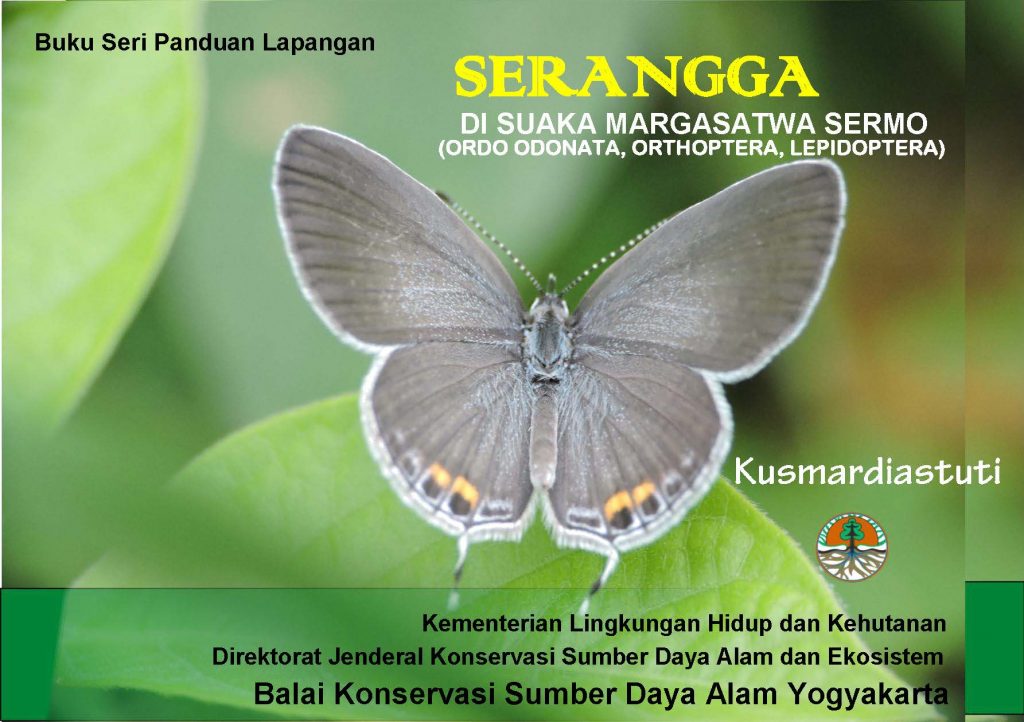 Buku Seri Panduan Lapangan

SERANGGA

DI SUAKA MARGASATWA SERMO
(ORDO ODONATA, ORTHOPTERA, LEPIDOPTERA)

Kusmardiastuti

Kementerian Lingkungan Hidup dan Kehutanan
Direktorat Jenderal Konservasi Sumber Daya Alam dan Ekosistem
Balai Konservasi Sumber Daya Alam Yogyakarta